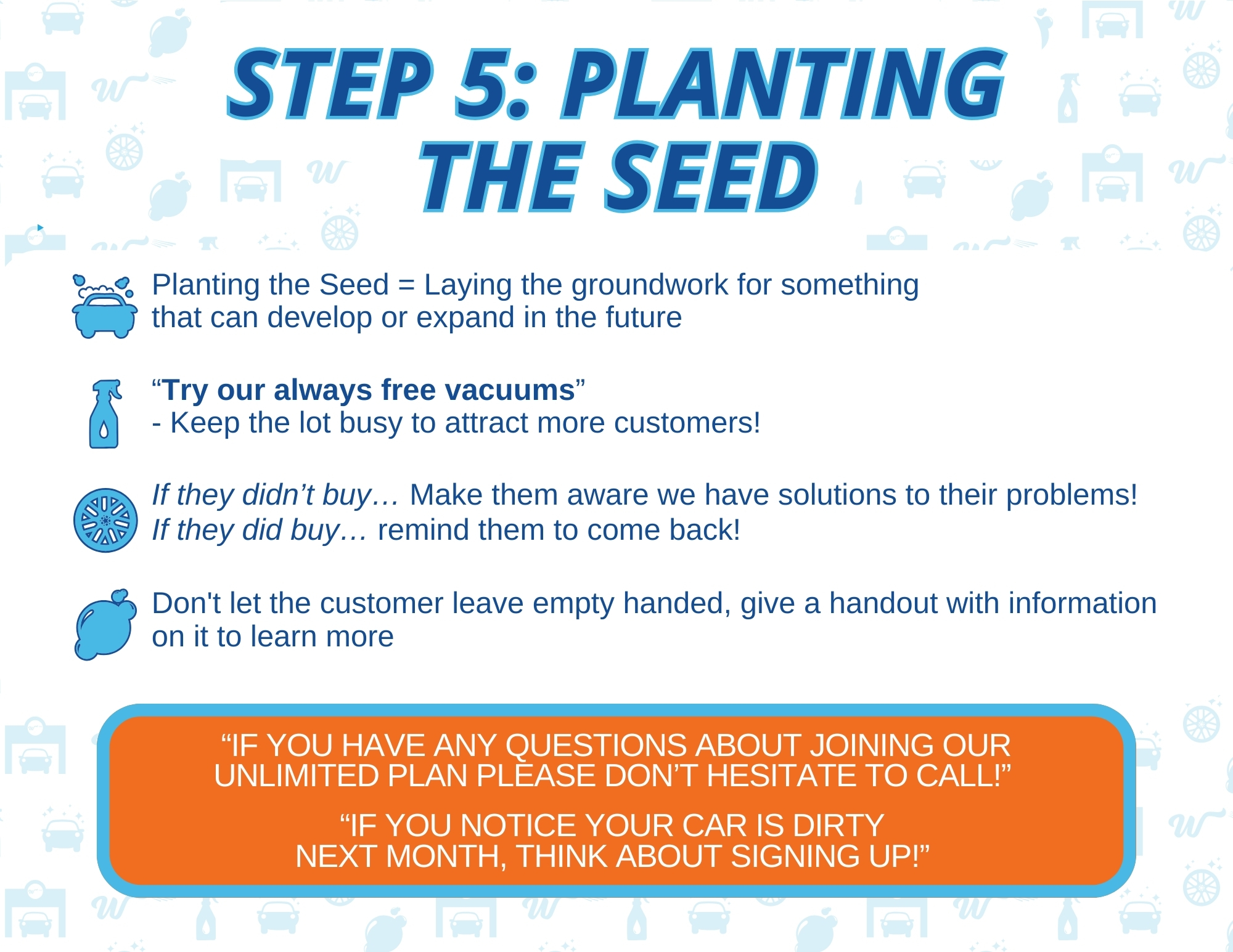 STEP 5: PLANTING THE SEED

Planting the Seed = Laying the groundwork for something that can develop or expand in the future

“Try our always free vacuums”
- Keep the lot busy to attract more customers!

If they didn’t buy… Make them aware we have solutions to their problems!
If they did buy… remind them to come back!

Don't let the customer leave empty handed, give a handout with information on it to learn more

“IF YOU HAVE ANY QUESTIONS ABOUT JOINING OUR UNLIMITED PLAN PLEASE DON’T HESITATE TO CALL!”

“IF YOU NOTICE YOUR CAR IS DIRTY NEXT MONTH, THINK ABOUT SIGNING UP!”